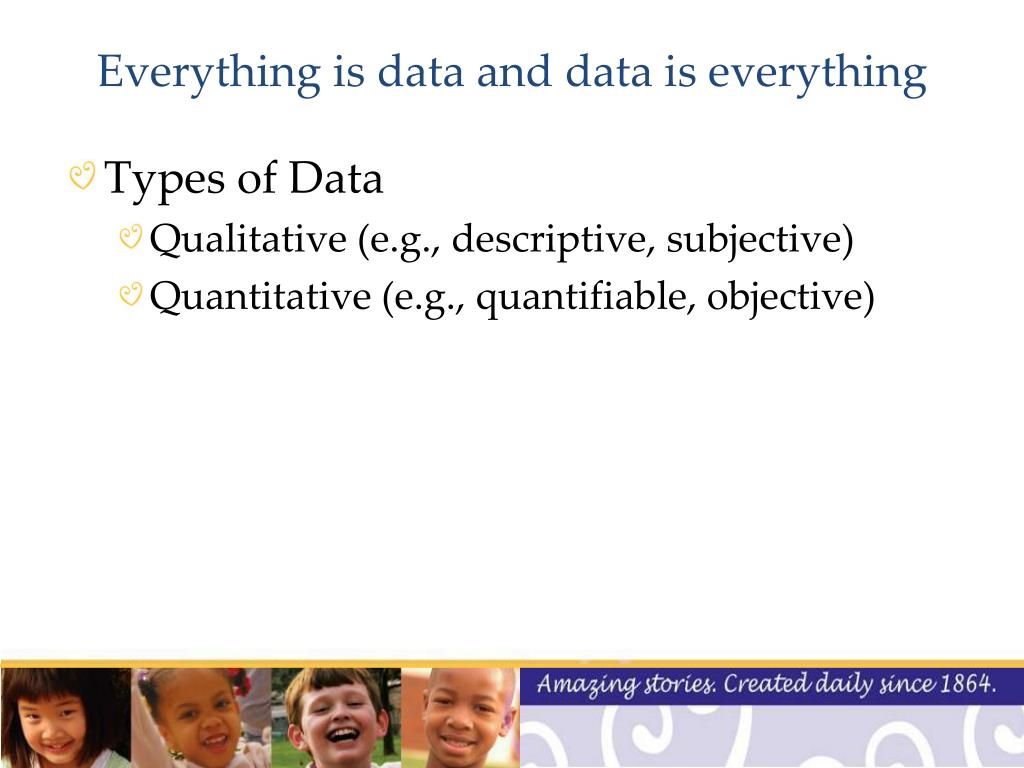 Everything is data and data is everything

Types of Data

Qualitative (e.g., descriptive, subjective)

Quantitative (e.g., quantifiable, objective)

Amazing stories. Created daily since 1864.